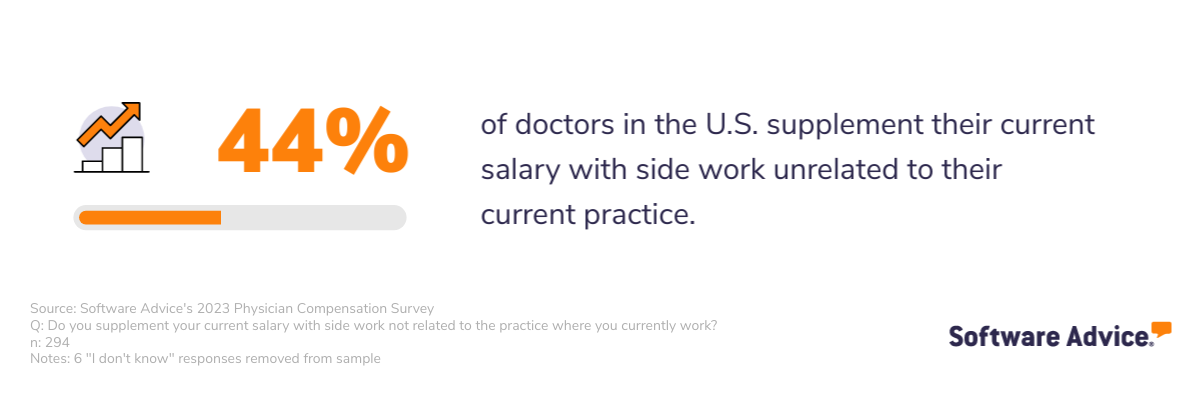 44%

of doctors in the U.S. supplement their current salary with side work unrelated to their current practice.

Source: Software Advice's 2023 Physician Compensation Survey
Q: Do you supplement your current salary with side work not related to the practice where you currently work?
n: 294
Notes: 6 "I don't know" responses removed from sample

Software Advice.